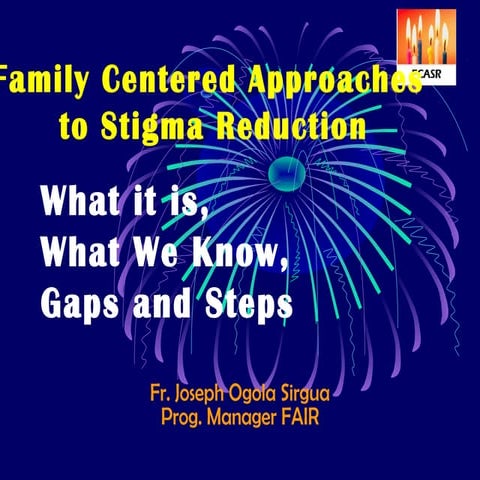 ECASR

Family Centered Approaches to Stigma Reduction

What it is,
What We Know,
Gaps and Steps

Fr. Joseph Ogola Sirgua
Prog. Manager FAIR